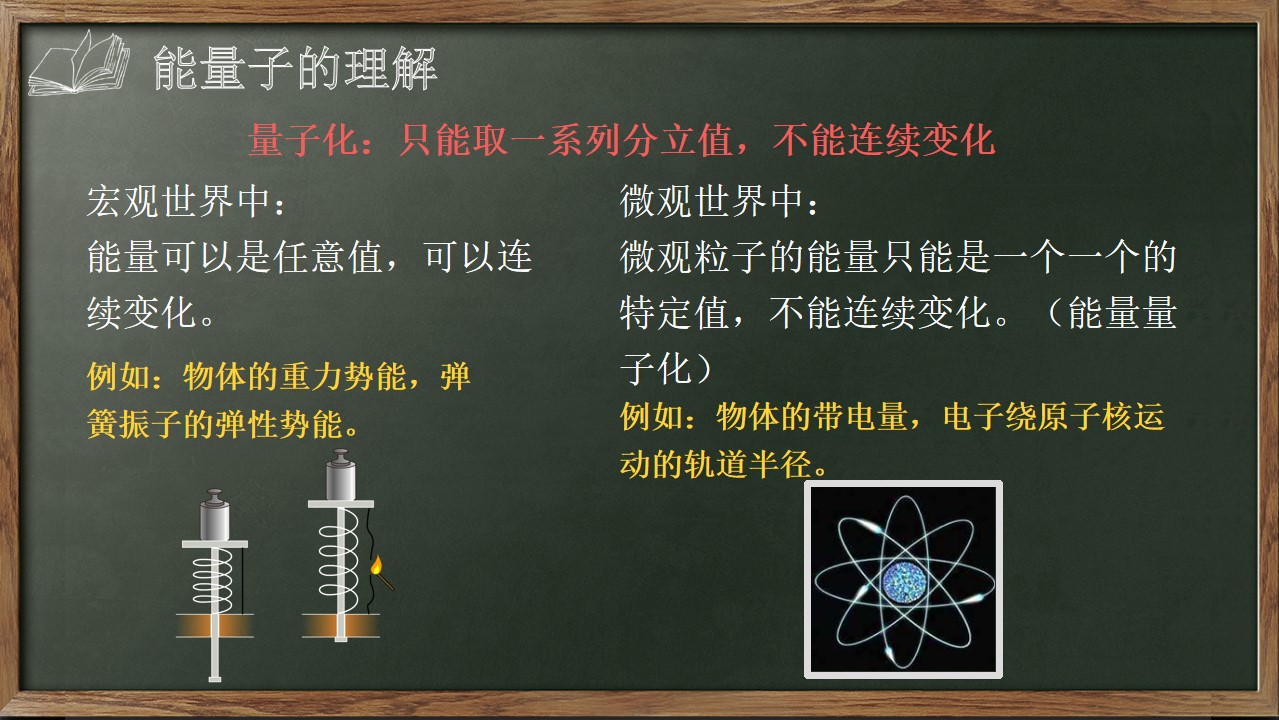 能量子的理解

量子化：只能取一系列分立值，不能连续变化

宏观世界中：
能量可以是任意值，可以连续变化。

例如：物体的重力势能，弹簧振子的弹性势能。

微观世界中：
微观粒子的能量只能是一个一个的特定值，不能连续变化。（能量量子化）

例如：物体的带电量，电子绕原子核运动的轨道半径。